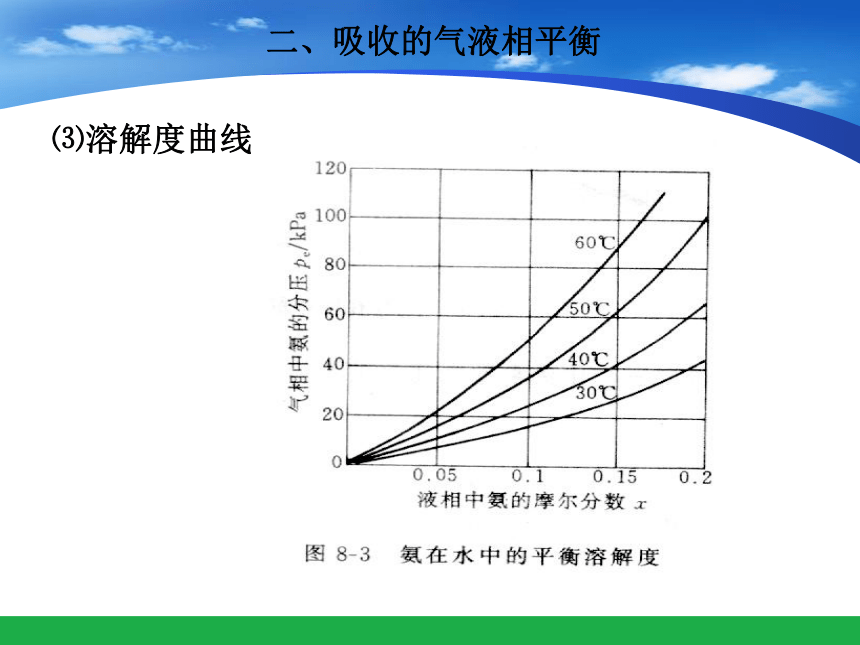 二、吸收的气液相平衡

⑶溶解度曲线

120
100
80
60
40
20
0

气相中氨的分压 $p_e$/kPa

60℃
50℃
40℃
30℃

0.05　0.1　0.15　0.2

液相中氨的摩尔分数 $x$

图 8-3　氨在水中的平衡溶解度